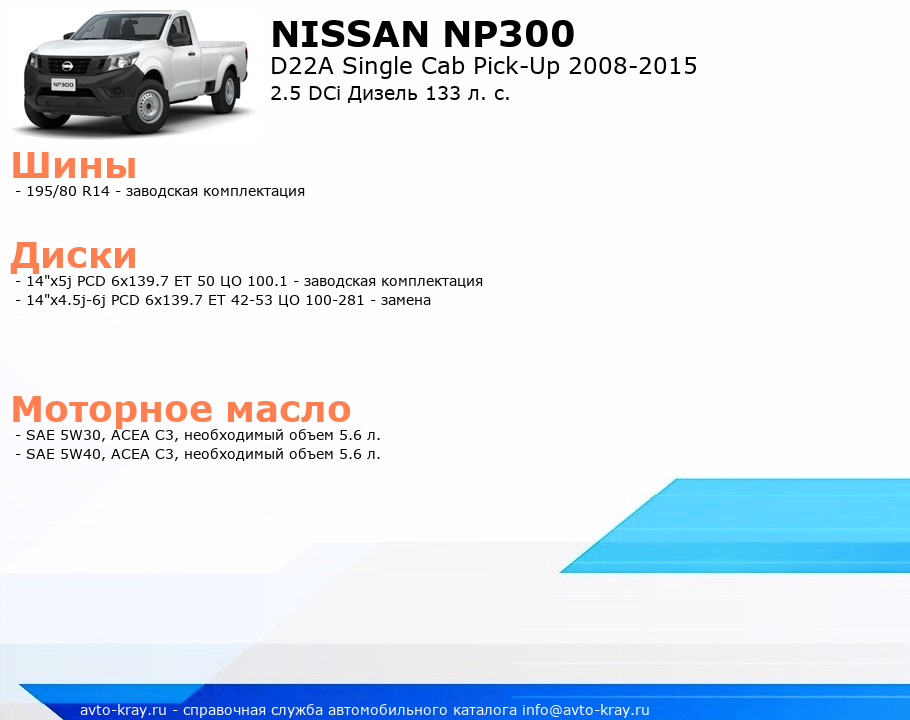 NP300

NISSAN NP300
D22A Single Cab Pick-Up 2008-2015
2.5 DCi Дизель 133 л. с.

Шины
- 195/80 R14 - заводская комплектация

Диски
- 14"x5j PCD 6x139.7 ET 50 ЦО 100.1 - заводская комплектация
- 14"x4.5j-6j PCD 6x139.7 ET 42-53 ЦО 100-281 - замена

Моторное масло
- SAE 5W30, ACEA C3, необходимый объем 5.6 л.
- SAE 5W40, ACEA C3, необходимый объем 5.6 л.

avto-kray.ru - справочная служба автомобильного каталога info@avto-kray.ru